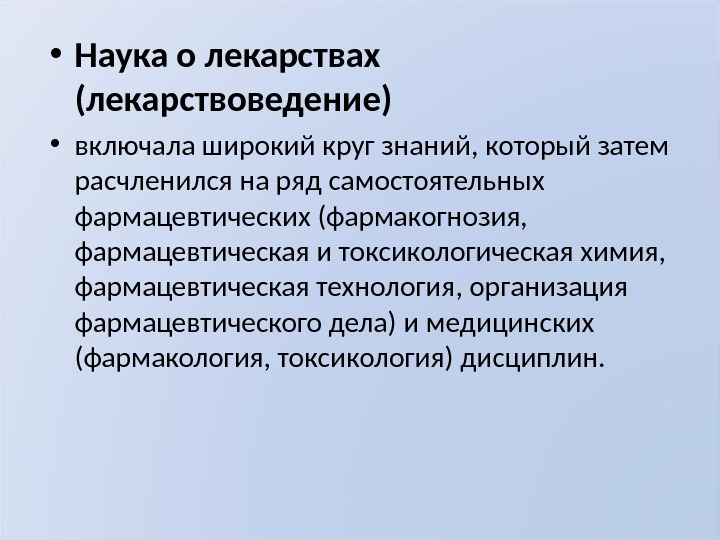 • Наука о лекарствах (лекарствоведение)

• включала широкий круг знаний, который затем расчленился на ряд самостоятельных фармацевтических (фармакогнозия, фармацевтическая и токсикологическая химия, фармацевтическая технология, организация фармацевтического дела) и медицинских (фармакология, токсикология) дисциплин.